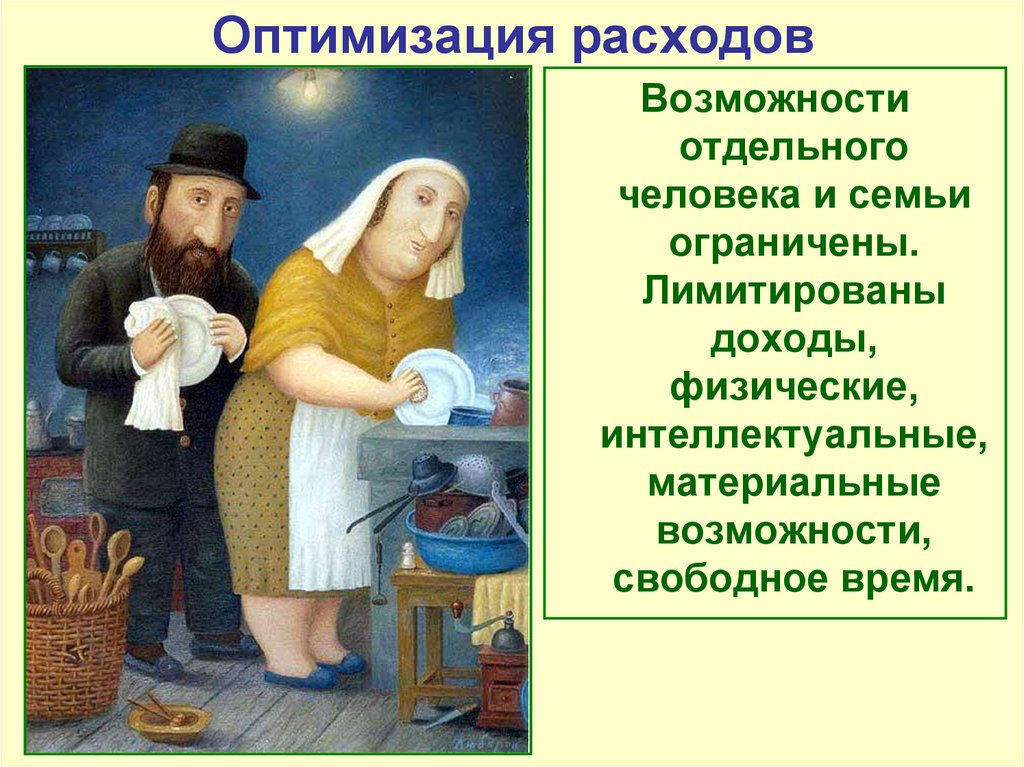 Оптимизация расходов

Возможности отдельного человека и семьи ограничены. Лимитированы доходы, физические, интеллектуальные, материальные возможности, свободное время.